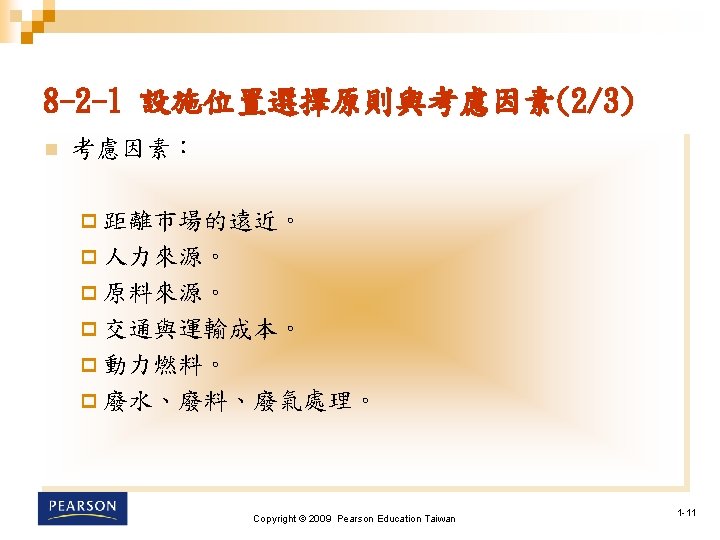 8-2-1 設施位置選擇原則與考慮因素(2/3)

考慮因素：

距離市場的遠近。

人力來源。

原料來源。

交通與運輸成本。

動力燃料。

廢水、廢料、廢氣處理。

PEARSON

Copyright © 2009 Pearson Education Taiwan

1-11